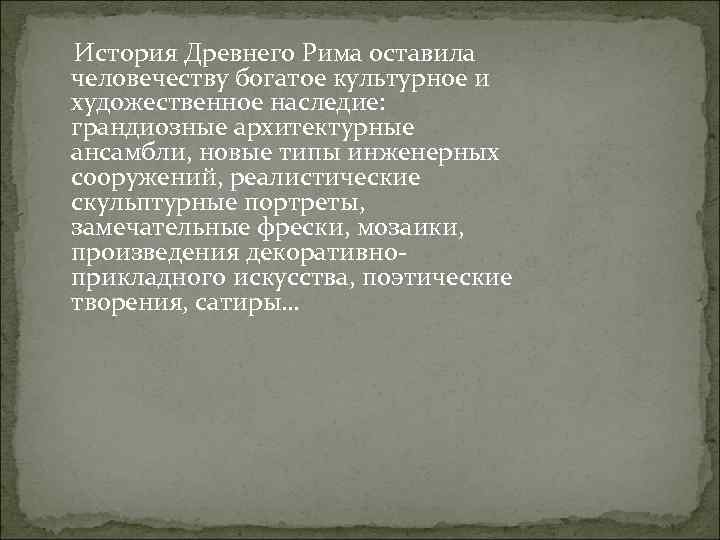 История Древнего Рима оставила человечеству богатое культурное и художественное наследие: грандиозные архитектурные ансамбли, новые типы инженерных сооружений, реалистические скульптурные портреты, замечательные фрески, мозаики, произведения декоративно-прикладного искусства, поэтические творения, сатиры…